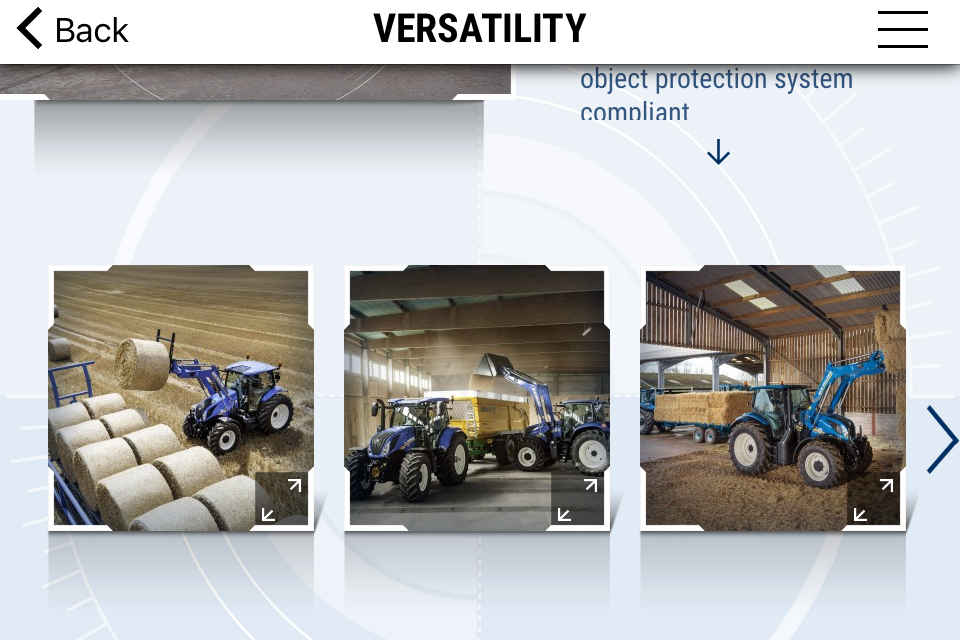 Back

VERSATILITY

object protection system compliant